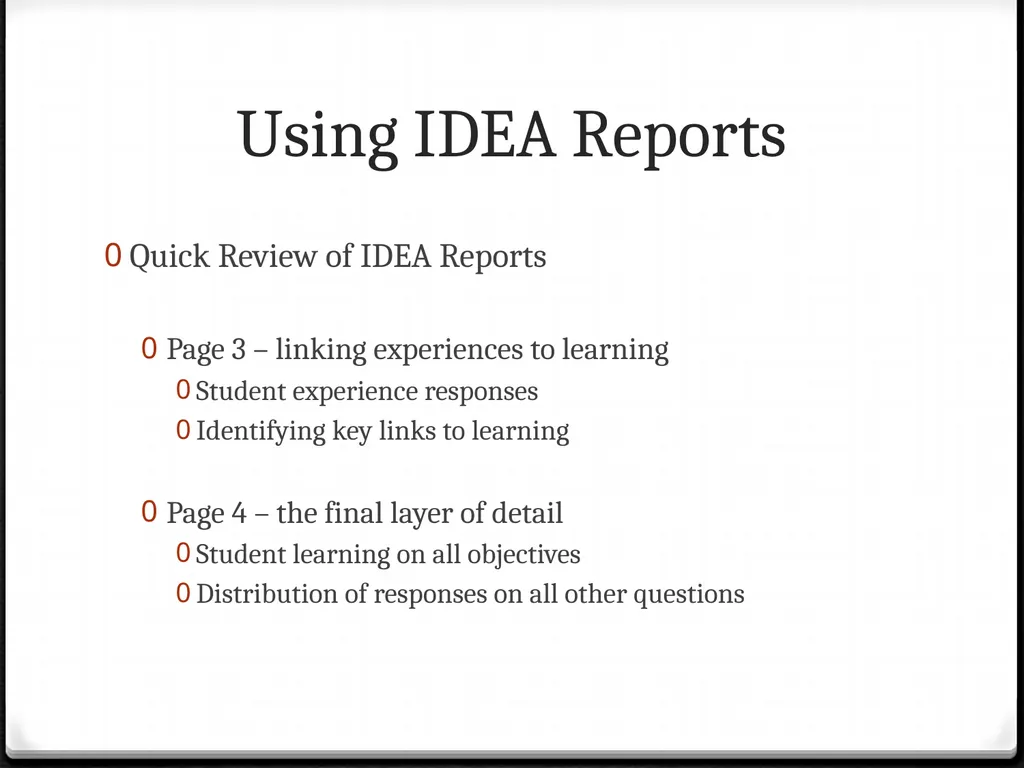 Using IDEA Reports

0 Quick Review of IDEA Reports

0 Page 3 – linking experiences to learning
0 Student experience responses
0 Identifying key links to learning

0 Page 4 – the final layer of detail
0 Student learning on all objectives
0 Distribution of responses on all other questions